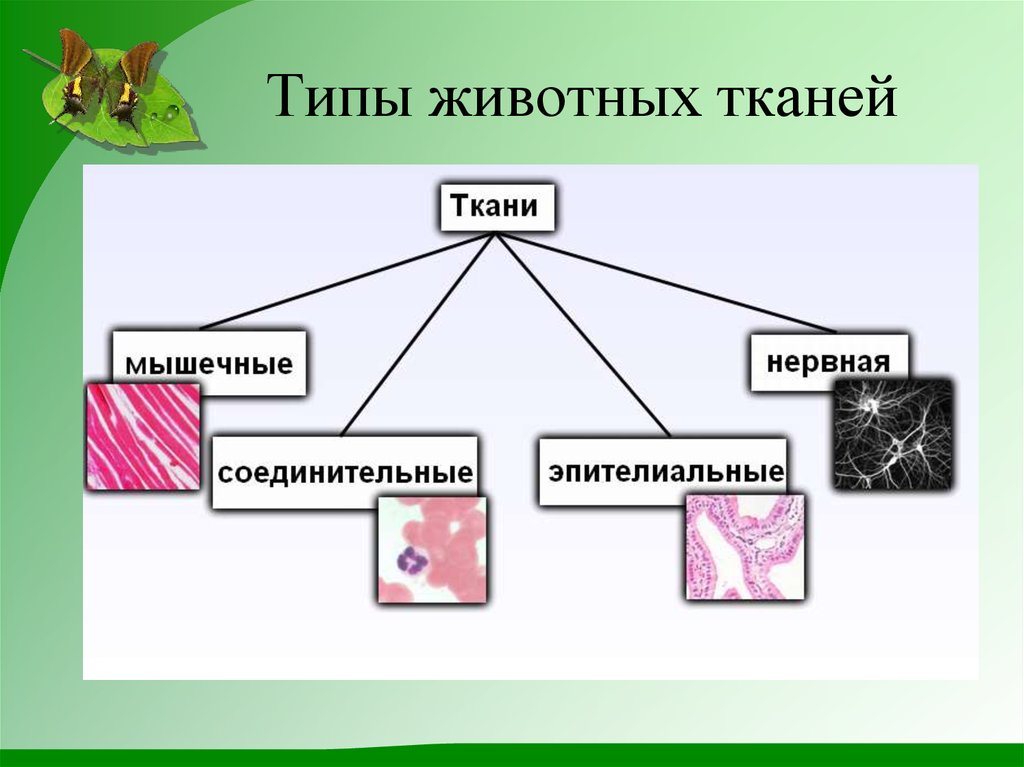 Типы животных тканей

Ткани

мышечные

соединительные

эпителиальные

нервная